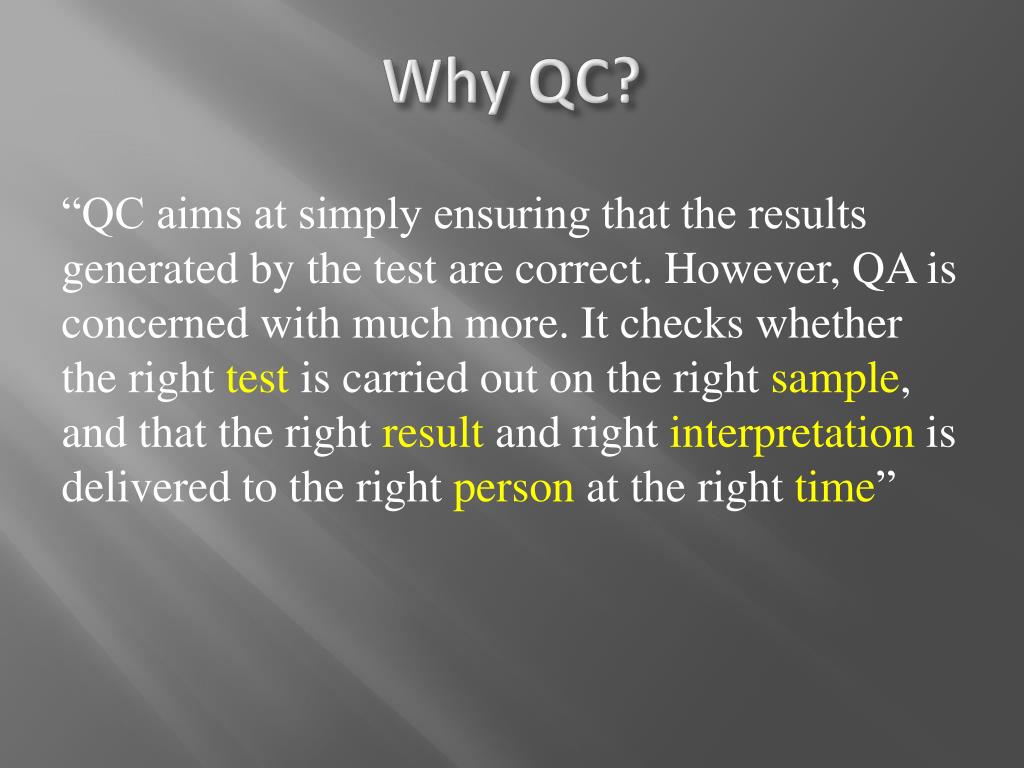 Why QC?

“QC aims at simply ensuring that the results generated by the test are correct. However, QA is concerned with much more. It checks whether the right test is carried out on the right sample, and that the right result and right interpretation is delivered to the right person at the right time”